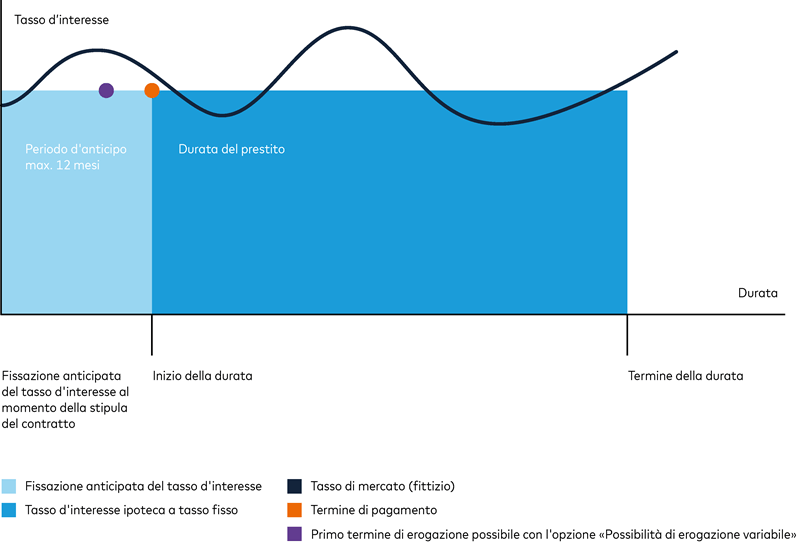 Tasso d'interesse

Periodo d'anticipo max. 12 mesi

Durata del prestito

Durata

Fissazione anticipata del tasso d'interesse al momento della stipula del contratto

Inizio della durata

Termine della durata

Fissazione anticipata del tasso d'interesse

Tasso d'interesse ipoteca a tasso fisso

Tasso di mercato (fittizio)

Termine di pagamento

Primo termine di erogazione possibile con l'opzione «Possibilità di erogazione variabile»